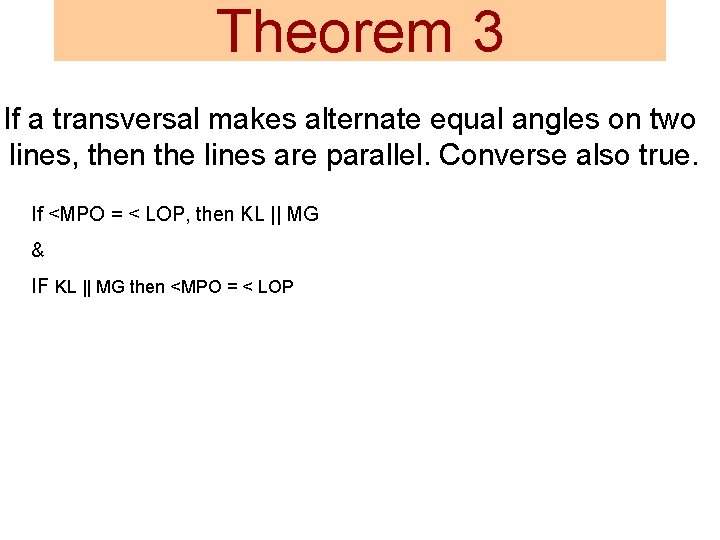 Theorem 3

If a transversal makes alternate equal angles on two lines, then the lines are parallel. Converse also true.

If <MPO = < LOP, then KL || MG

&

IF KL || MG then <MPO = < LOP